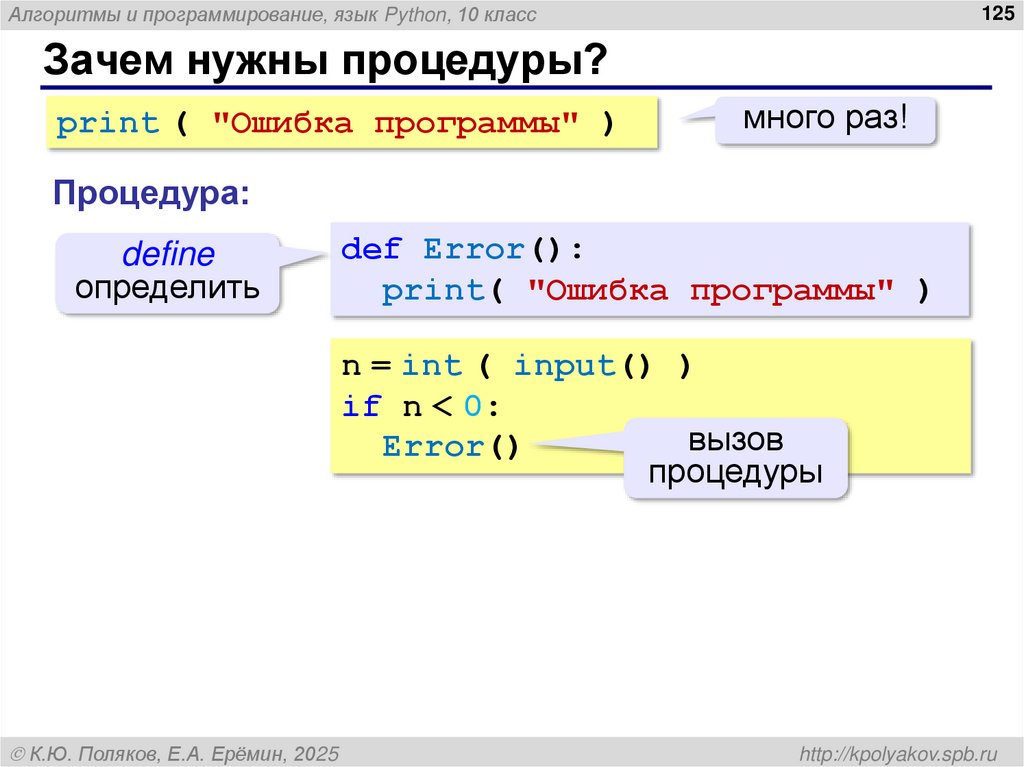 Алгоритмы и программирование, язык Python, 10 класс

125

Зачем нужны процедуры?

print ( "Ошибка программы" )

много раз!

Процедура:

define
определить

def Error():
  print( "Ошибка программы" )

n = int ( input() )
if n < 0:
  Error()

вызов
процедуры

© К.Ю. Поляков, Е.А. Ерёмин, 2025

http://kpolyakov.spb.ru